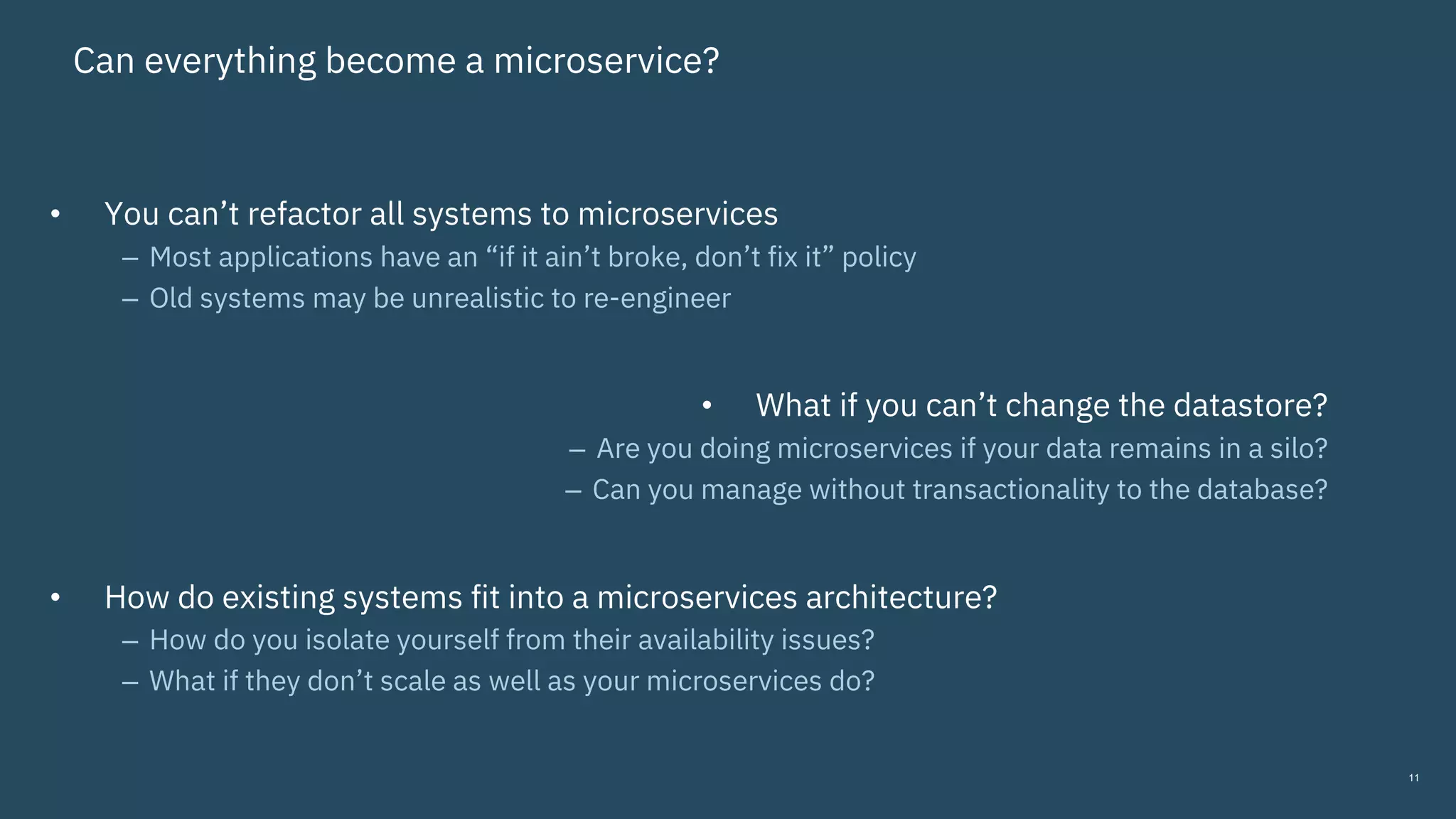 Can everything become a microservice?

• You can’t refactor all systems to microservices
– Most applications have an “if it ain’t broke, don’t fix it” policy
– Old systems may be unrealistic to re-engineer

• What if you can’t change the datastore?
– Are you doing microservices if your data remains in a silo?
– Can you manage without transactionality to the database?

• How do existing systems fit into a microservices architecture?
– How do you isolate yourself from their availability issues?
– What if they don’t scale as well as your microservices do?

11